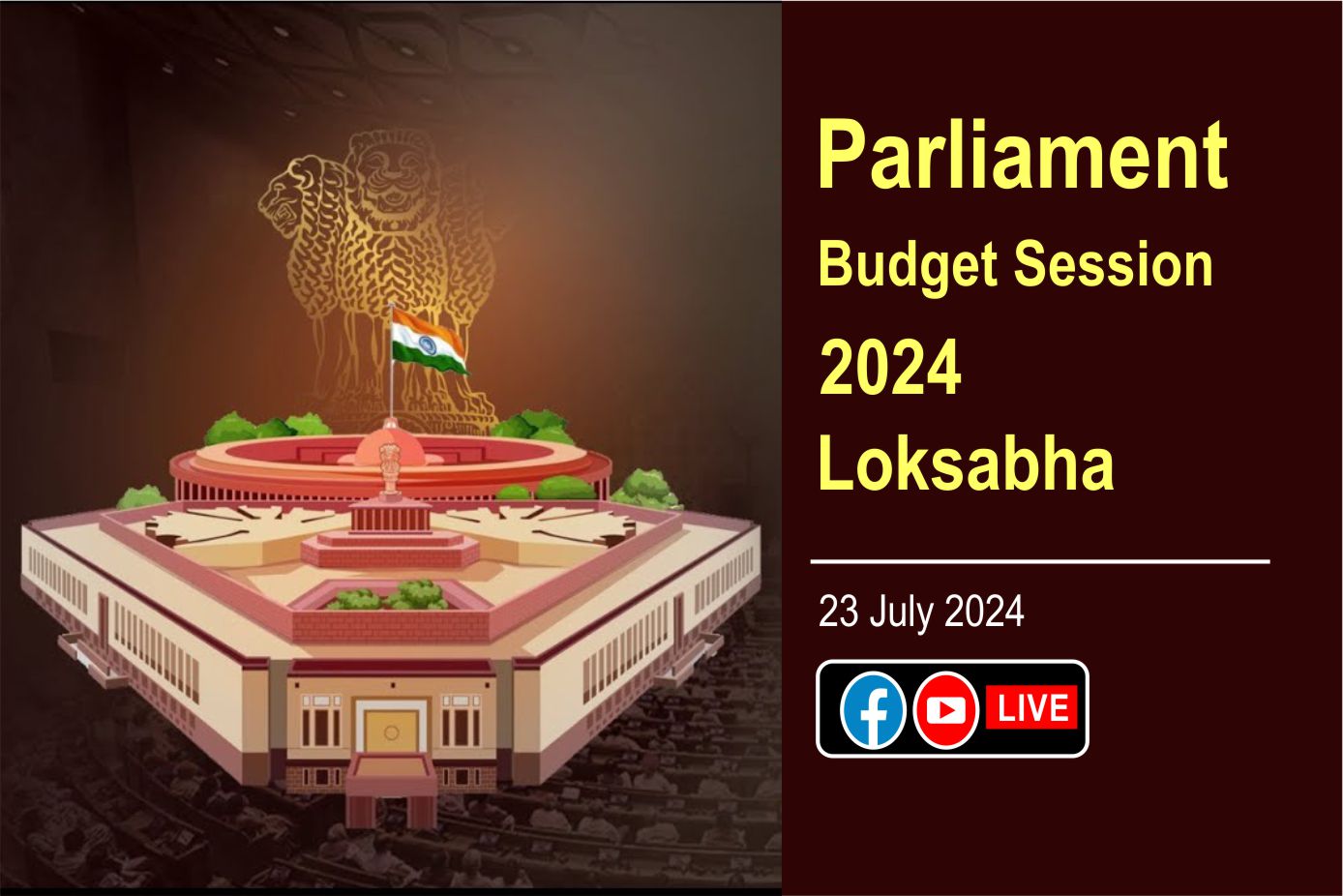 Parliament
Budget Session
2024
Loksabha

23 July 2024

LIVE